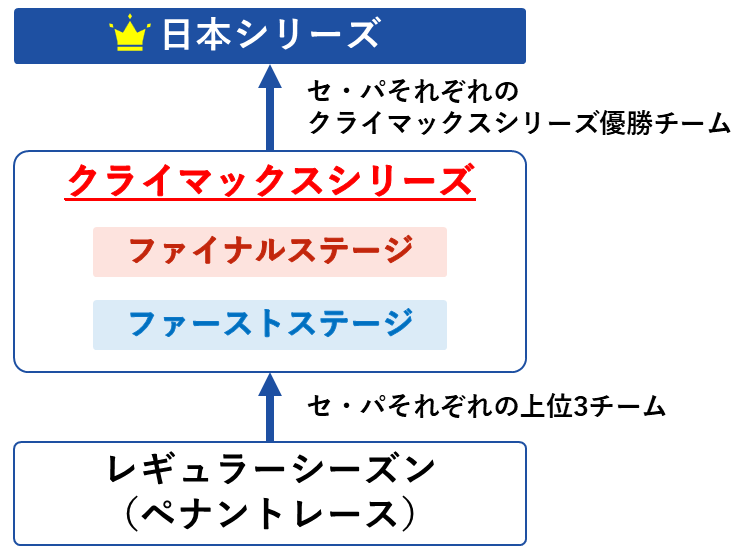 日本シリーズ

セ・パそれぞれの
クライマックスシリーズ優勝チーム

クライマックスシリーズ

ファイナルステージ

ファーストステージ

セ・パそれぞれの上位3チーム

レギュラーシーズン
（ペナントレース）